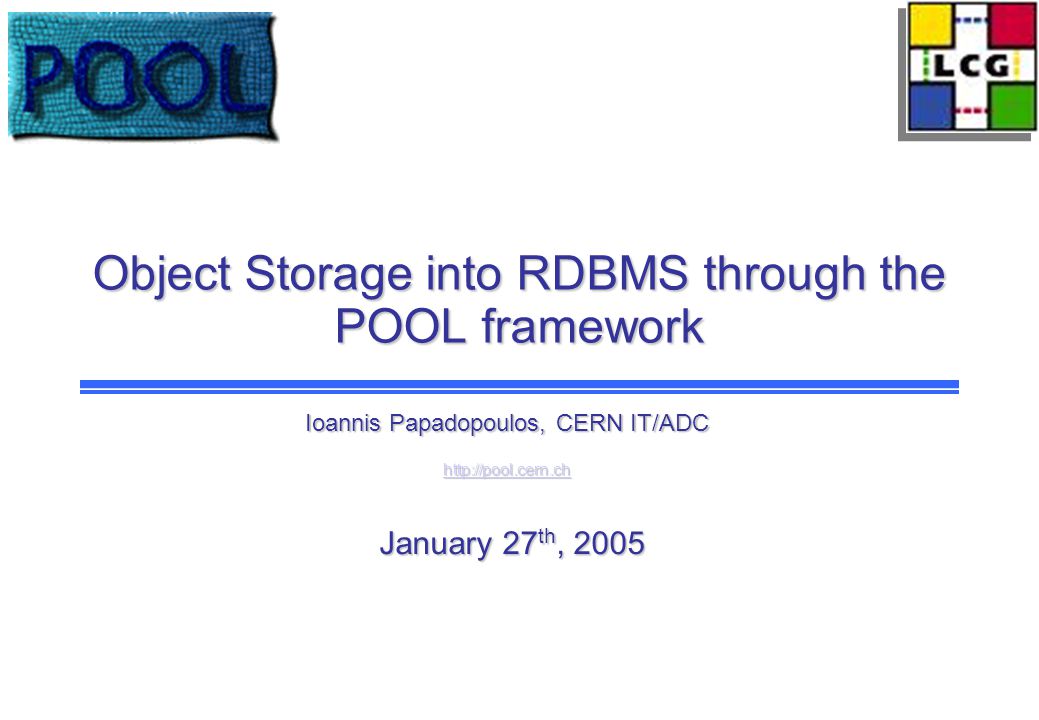 POOL

LCG

Object Storage into RDBMS through the POOL framework

Ioannis Papadopoulos, CERN IT/ADC

http://pool.cern.ch

January 27$^{th}$, 2005